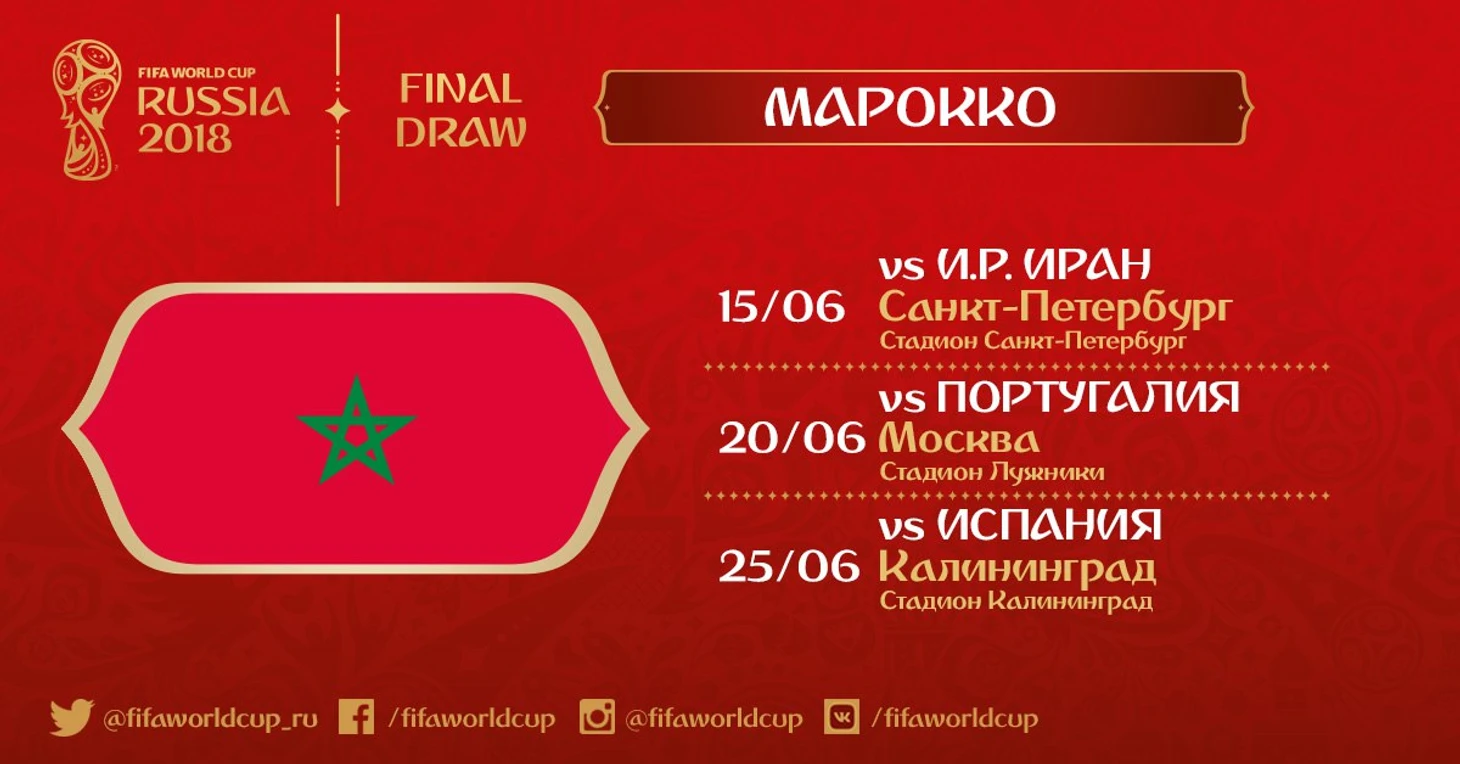 FIFA WORLD CUP
RUSSIA
2018

FINAL
DRAW

МАРОККО

15/06 vs И.Р. ИРАН
Санкт-Петербург
Стадион Санкт-Петербург

20/06 vs ПОРТУГАЛИЯ
Москва
Стадион Лужники

25/06 vs ИСПАНИЯ
Калининград
Стадион Калининград

@fifaworldcup_ru /fifaworldcup @fifaworldcup /fifaworldcup